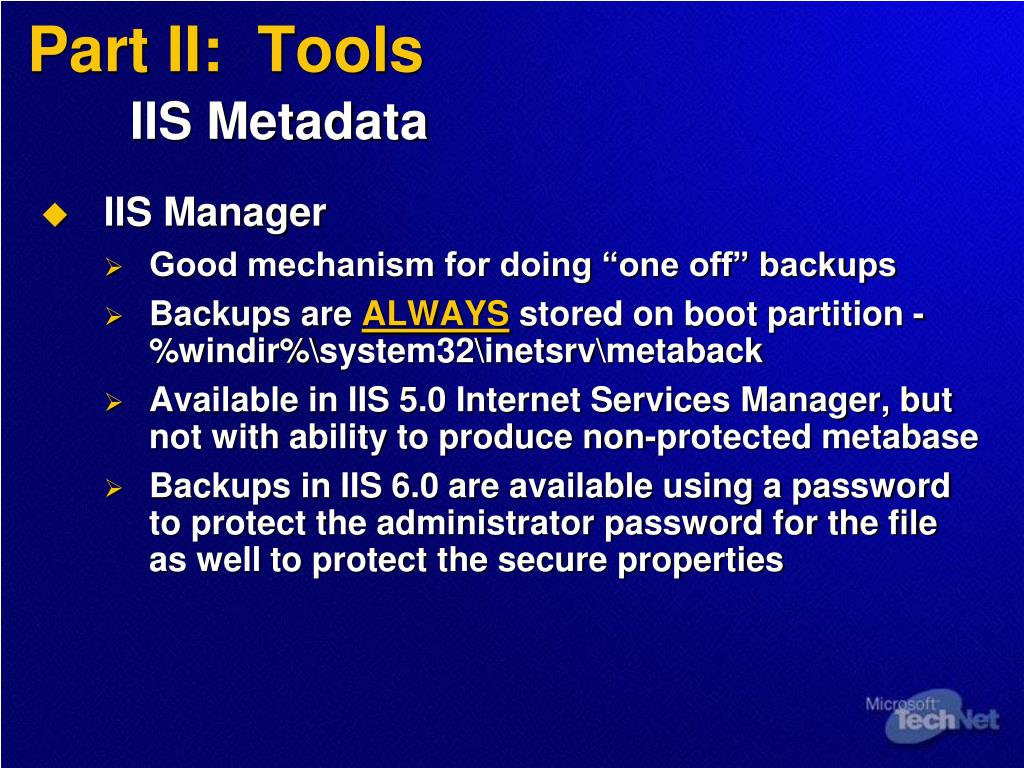 Part II: Tools
IIS Metadata

IIS Manager

Good mechanism for doing “one off” backups

Backups are ALWAYS stored on boot partition - %windir%\system32\inetsrv\metaback

Available in IIS 5.0 Internet Services Manager, but not with ability to produce non-protected metabase

Backups in IIS 6.0 are available using a password to protect the administrator password for the file as well to protect the secure properties

Microsoft TechNet